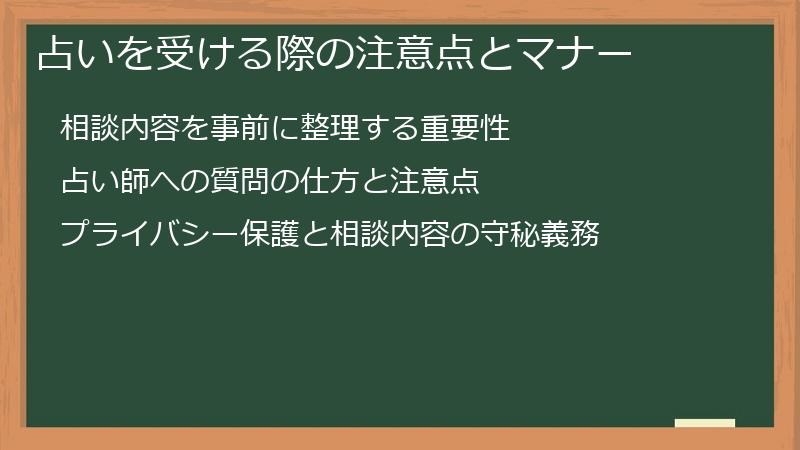 占いを受ける際の注意点とマナー

相談内容を事前に整理する重要性

占い師への質問の仕方と注意点

プライバシー保護と相談内容の守秘義務